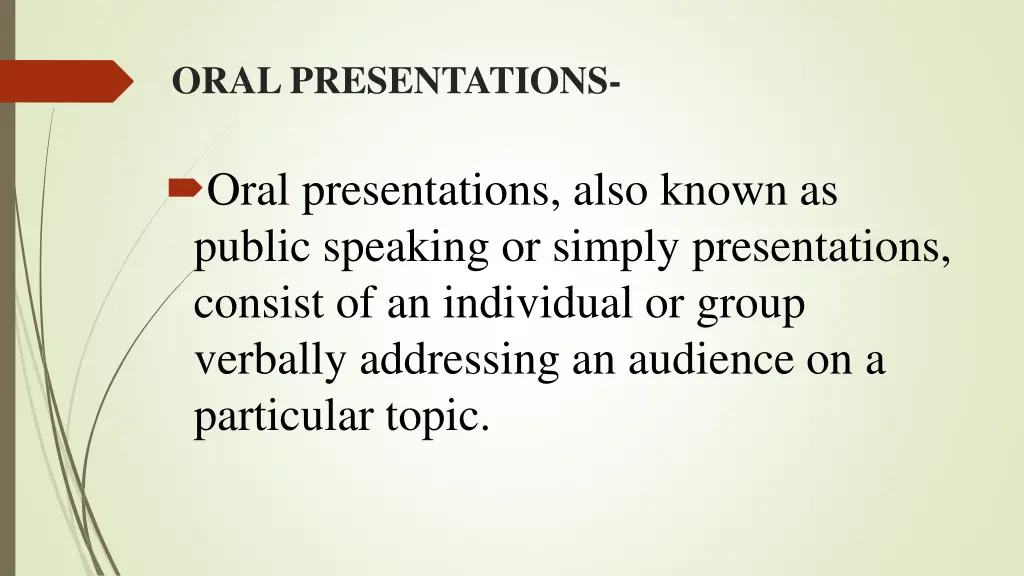 ORAL PRESENTATIONS-

Oral presentations, also known as public speaking or simply presentations, consist of an individual or group verbally addressing an audience on a particular topic.